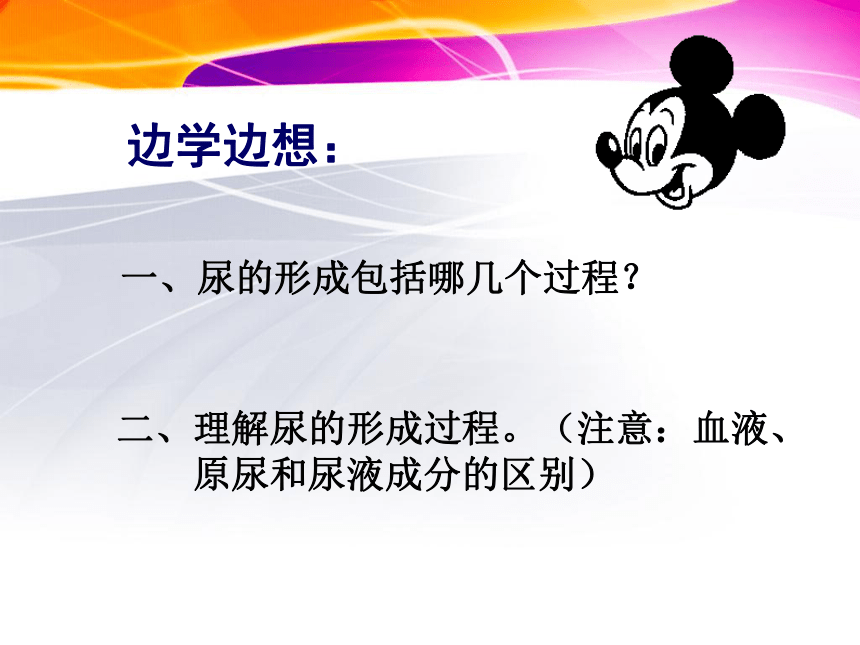 边学边想：

一、尿的形成包括哪几个过程？

二、理解尿的形成过程。（注意：血液、原尿和尿液成分的区别）